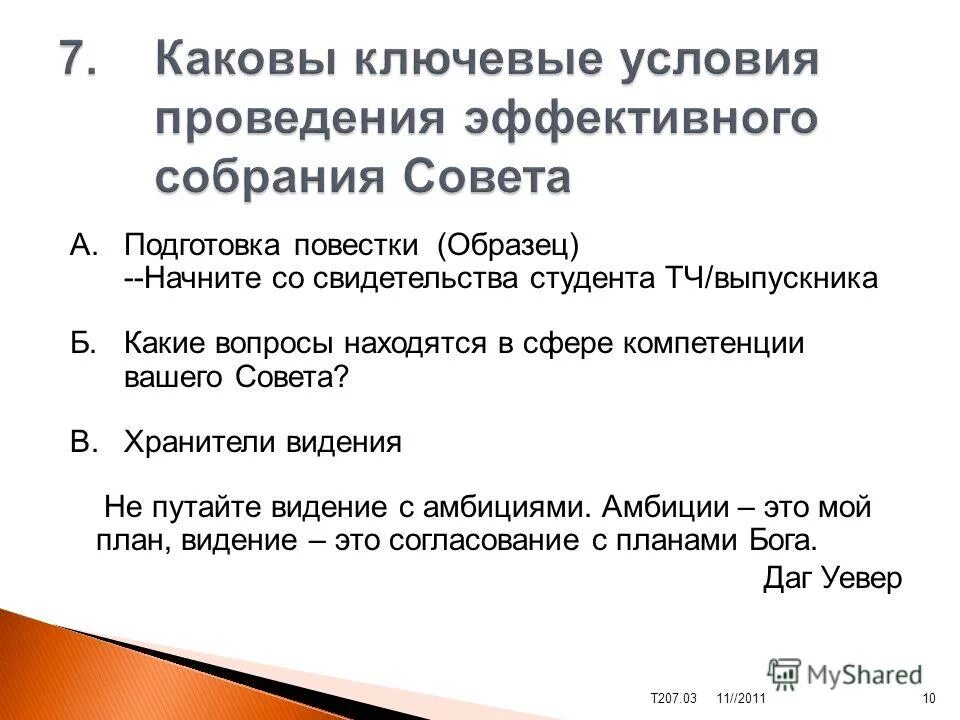 7. Каковы ключевые условия проведения эффективного собрания Совета

А. Подготовка повестки (Образец)
--Начните со свидетельства студента ТЧ/выпускника

Б. Какие вопросы находятся в сфере компетенции вашего Совета?

В. Хранители видения

Не путайте видение с амбициями. Амбиции – это мой план, видение – это согласование с планами Бога.

Даг Уевер

MyShared

T207.03 11//2011 10